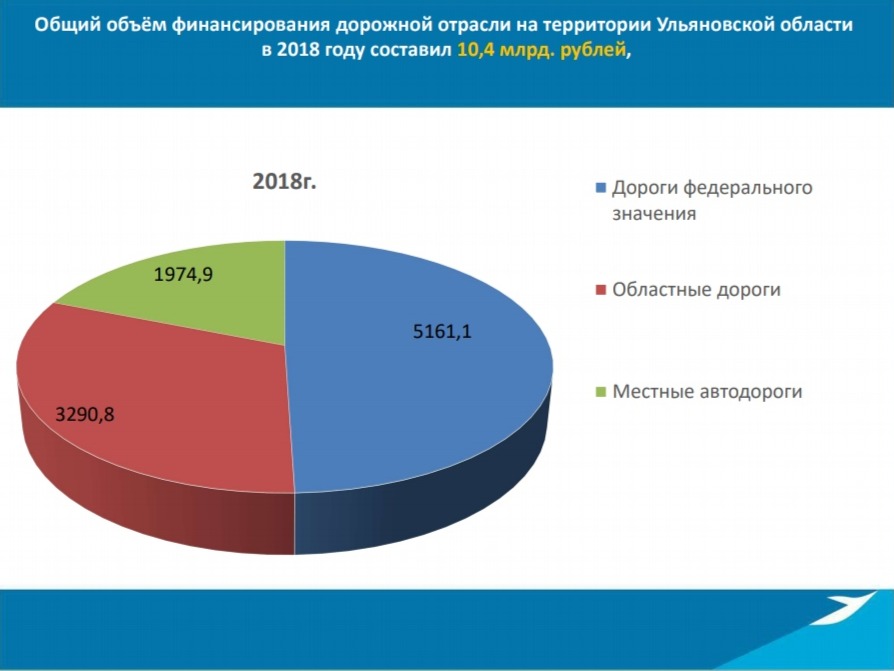 Общий объём финансирования дорожной отрасли на территории Ульяновской области в 2018 году составил 10,4 млрд. рублей,

2018г.

1974,9

5161,1

3290,8

Дороги федерального значения

Областные дороги

Местные автодороги